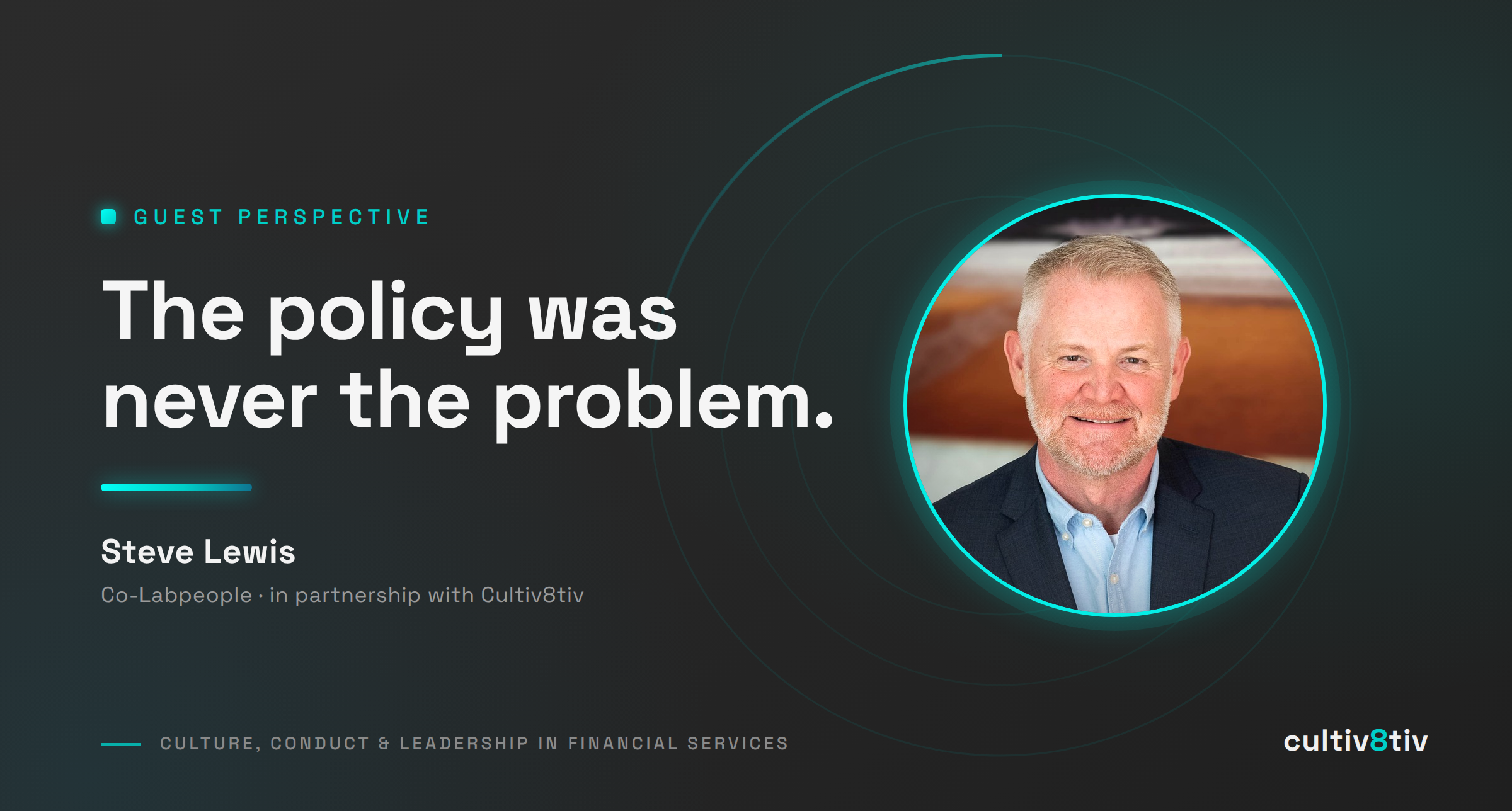 GUEST PERSPECTIVE

The policy was never the problem.

Steve Lewis

Co-Labpeople · in partnership with Cultiv8tiv

CULTURE, CONDUCT & LEADERSHIP IN FINANCIAL SERVICES

cultiv8tiv